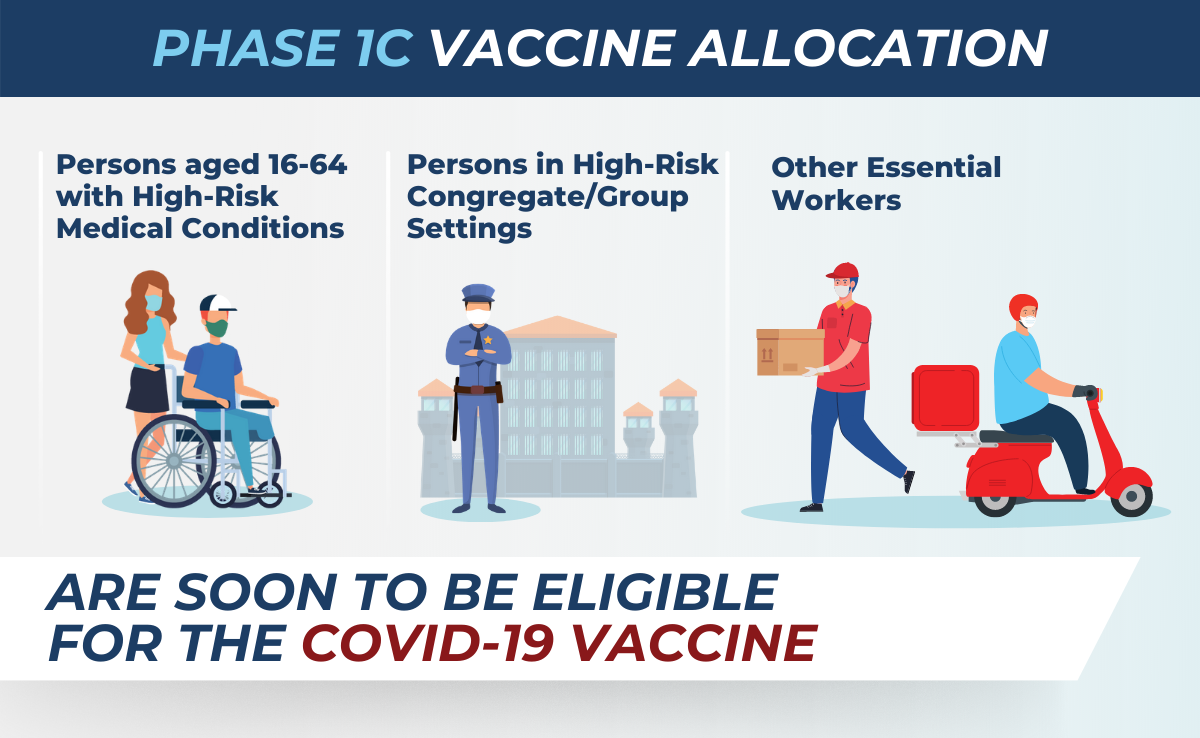 PHASE 1C VACCINE ALLOCATION

Persons aged 16-64 with High-Risk Medical Conditions

Persons in High-Risk Congregate/Group Settings

Other Essential Workers

ARE SOON TO BE ELIGIBLE FOR THE COVID-19 VACCINE